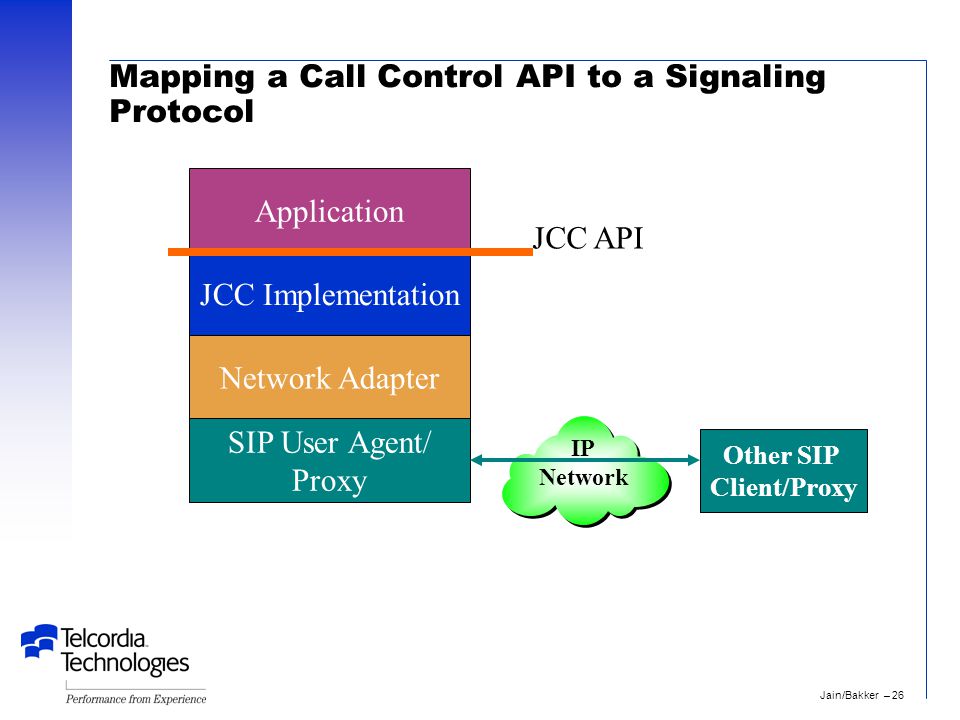 Mapping a Call Control API to a Signaling Protocol

Application

JCC API

JCC Implementation

Network Adapter

SIP User Agent/ Proxy

IP Network

Other SIP Client/Proxy

Telcordia Technologies

Performance from Experience

Jain/Bakker – 26